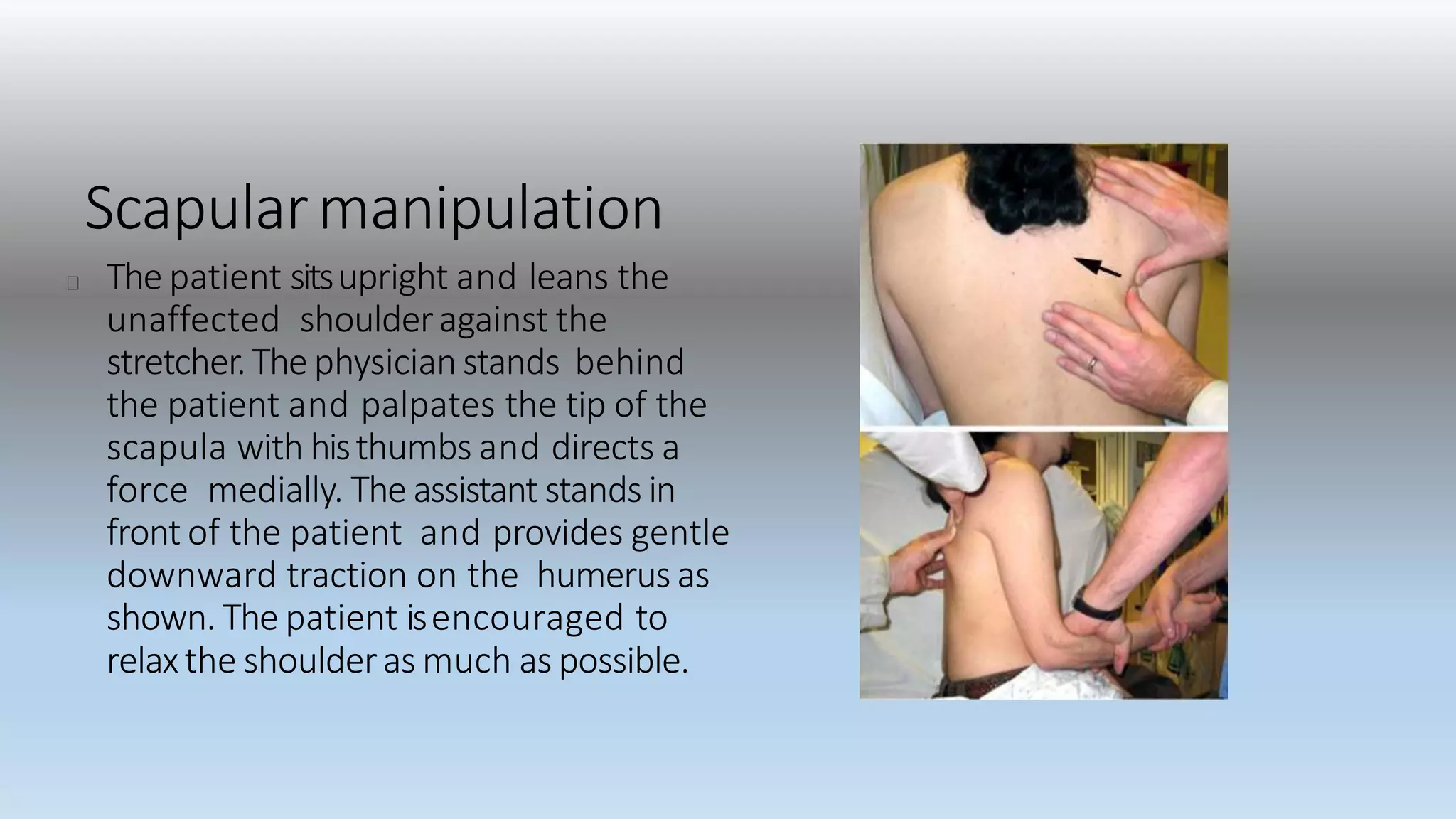 Scapular manipulation

The patient sits upright and leans the unaffected shoulder against the stretcher. The physician stands behind the patient and palpates the tip of the scapula with his thumbs and directs a force medially. The assistant stands in front of the patient and provides gentle downward traction on the humerus as shown. The patient is encouraged to relax the shoulder as much as possible.